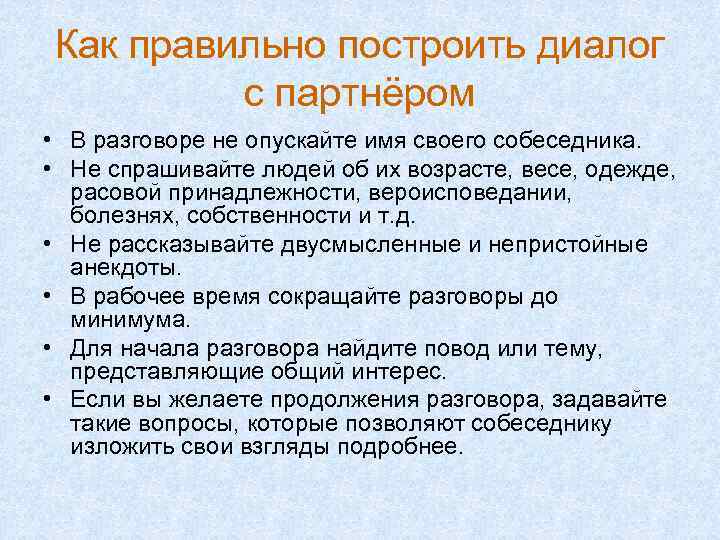 Как правильно построить диалог с партнёром

• В разговоре не опускайте имя своего собеседника.
• Не спрашивайте людей об их возрасте, весе, одежде, расовой принадлежности, вероисповедании, болезнях, собственности и т.д.
• Не рассказывайте двусмысленные и непристойные анекдоты.
• В рабочее время сокращайте разговоры до минимума.
• Для начала разговора найдите повод или тему, представляющие общий интерес.
• Если вы желаете продолжения разговора, задавайте такие вопросы, которые позволяют собеседнику изложить свои взгляды подробнее.